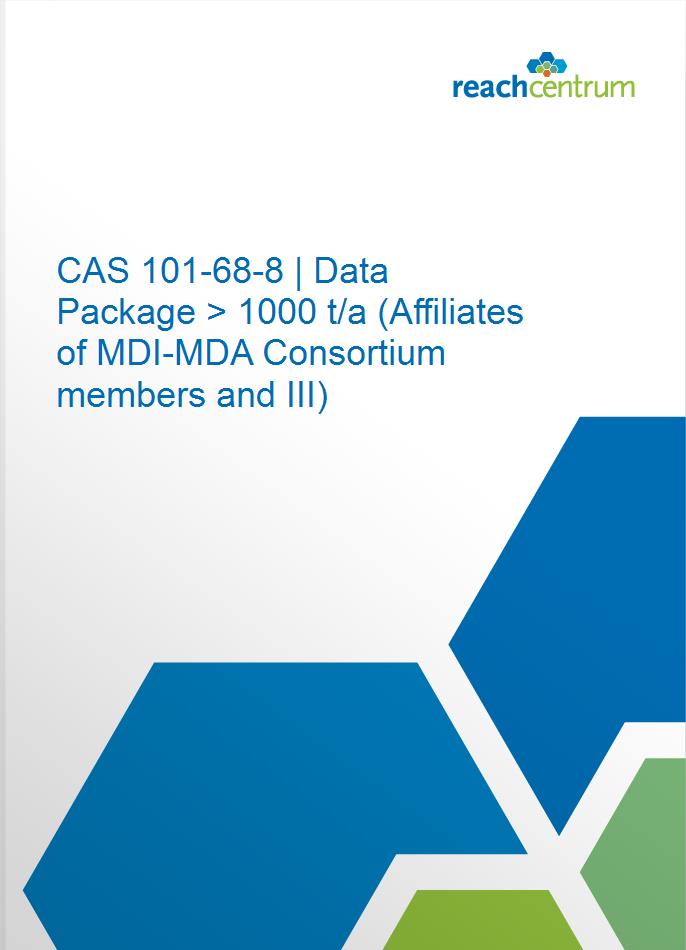 reachcentrum

CAS 101-68-8 | Data Package > 1000 t/a (Affiliates of MDI-MDA Consortium members and III)